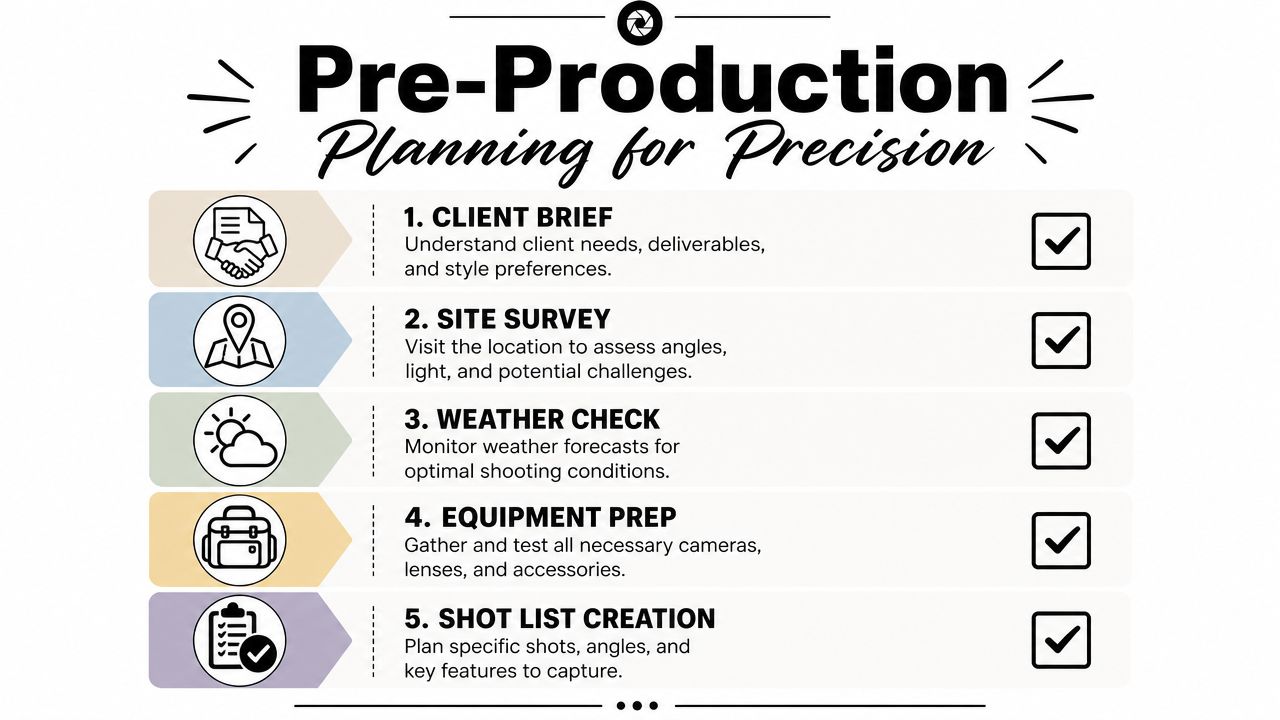 Pre-Production
Planning for Precision

1. CLIENT BRIEF
Understand client needs, deliverables, and style preferences.

2. SITE SURVEY
Visit the location to assess angles, light, and potential challenges.

3. WEATHER CHECK
Monitor weather forecasts for optimal shooting conditions.

4. EQUIPMENT PREP
Gather and test all necessary cameras, lenses, and accessories.

5. SHOT LIST CREATION
Plan specific shots, angles, and key features to capture.